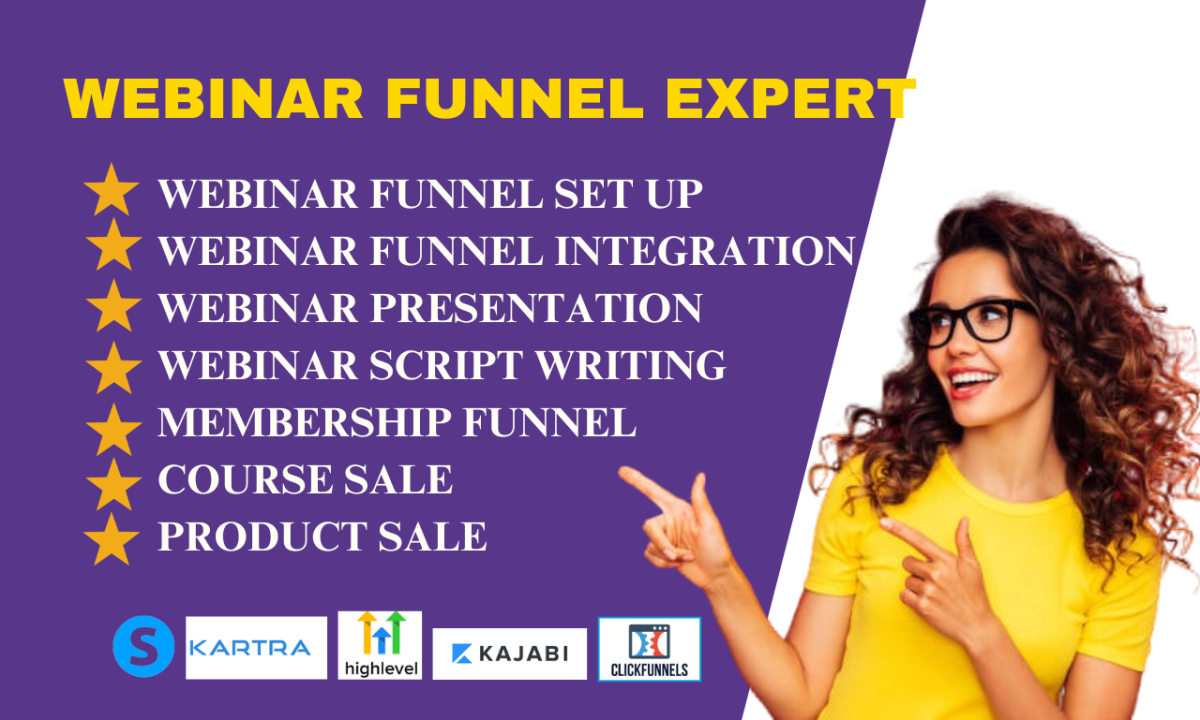 WEBINAR FUNNEL EXPERT

WEBINAR FUNNEL SET UP
WEBINAR FUNNEL INTEGRATION
WEBINAR PRESENTATION
WEBINAR SCRIPT WRITING
MEMBERSHIP FUNNEL
COURSE SALE
PRODUCT SALE

S KARTRA highlevel KAJABI CLICKFUNNELS